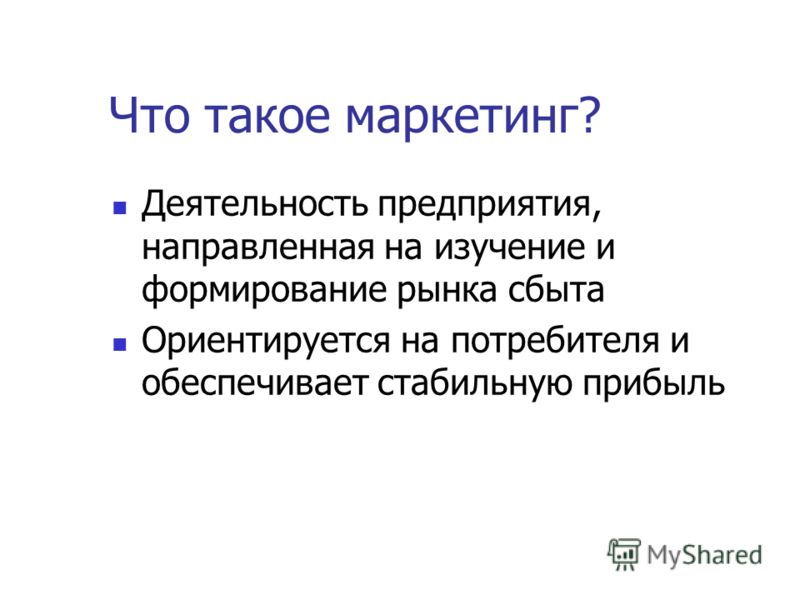 Что такое маркетинг?

- Деятельность предприятия, направленная на изучение и формирование рынка сбыта
- Ориентируется на потребителя и обеспечивает стабильную прибыль

MyShared